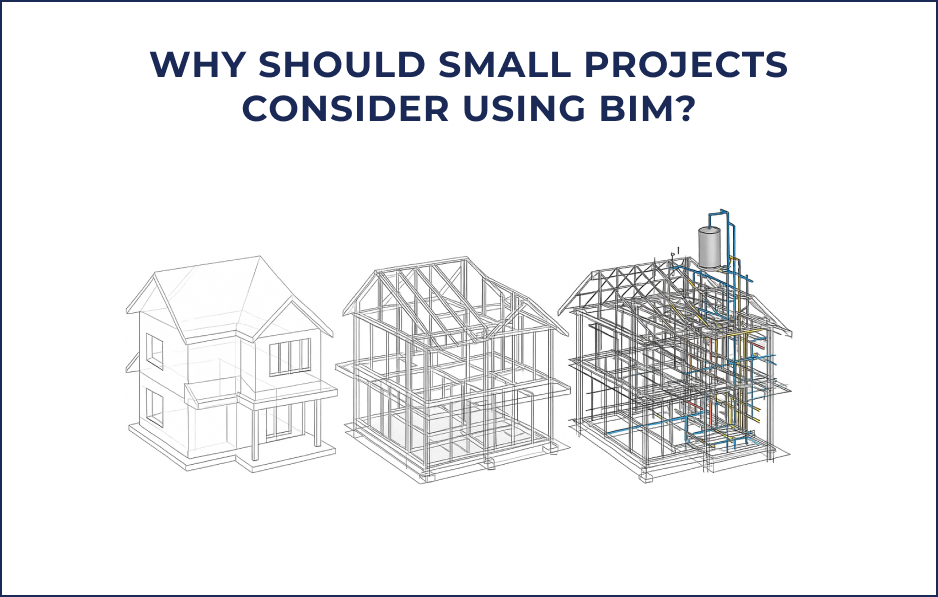 WHY SHOULD SMALL PROJECTS CONSIDER USING BIM?